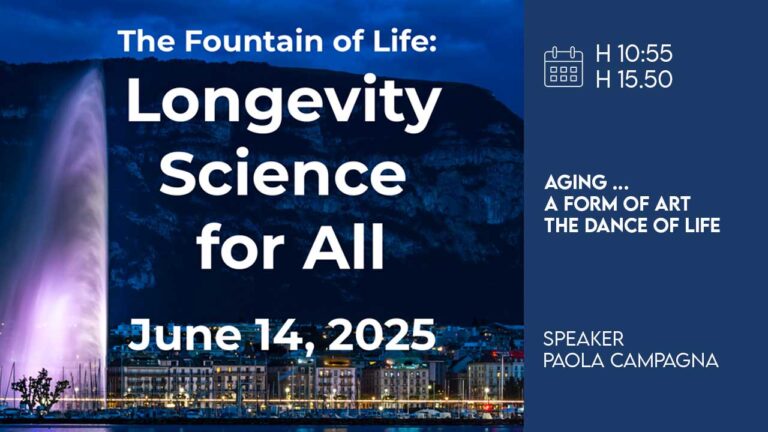 The Fountain of Life:
Longevity Science for All

June 14, 2025

H 10:55
H 15.50

AGING ...
A FORM OF ART
THE DANCE OF LIFE

SPEAKER
PAOLA CAMPAGNA